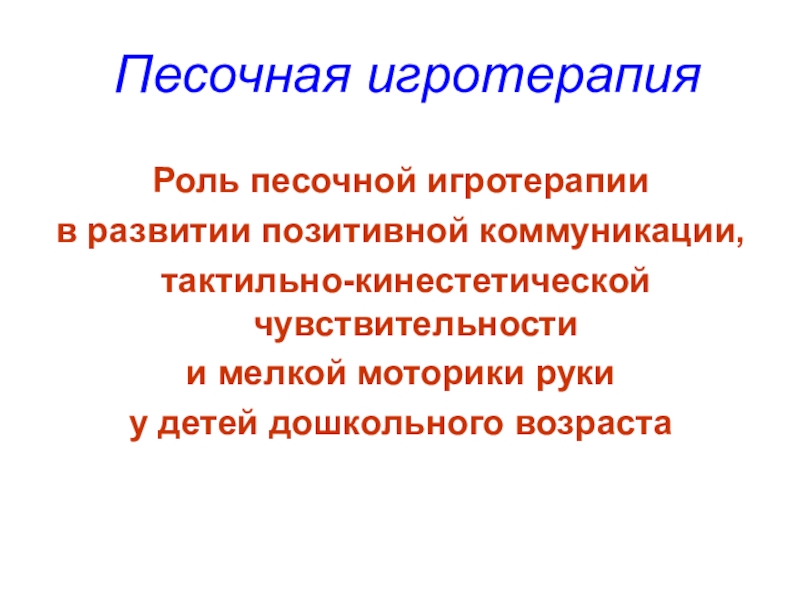 Песочная игротерапия

Роль песочной игротерапии
в развитии позитивной коммуникации,
тактильно-кинестетической чувствительности
и мелкой моторики руки
у детей дошкольного возраста